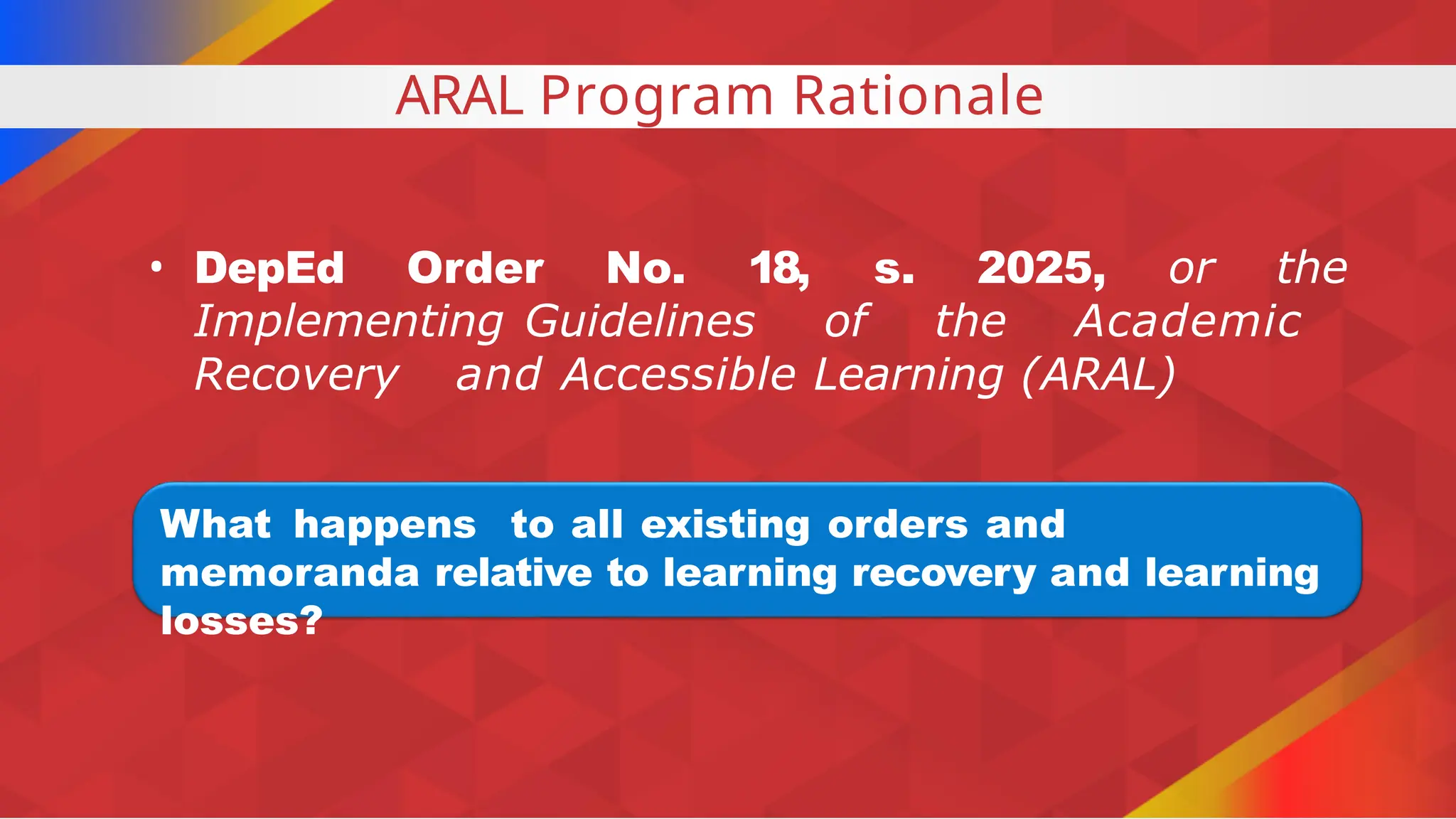 ARAL Program Rationale

• DepEd Order No. 18, s. 2025, or the Implementing Guidelines of the Academic Recovery and Accessible Learning (ARAL)

What happens to all existing orders and memoranda relative to learning recovery and learning losses?